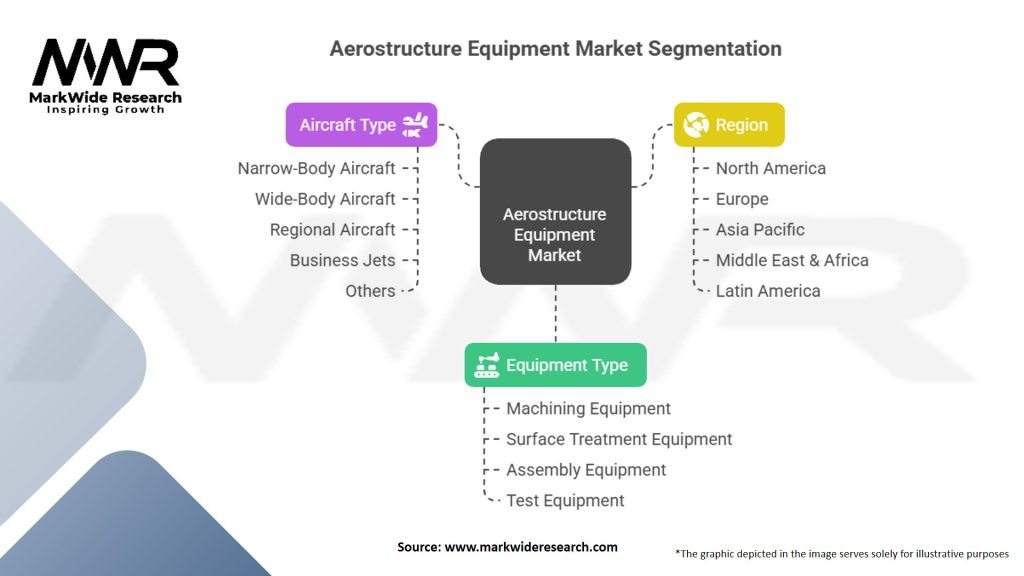 MWR
MarkWide Research
Inspiring Growth

Aerostructure Equipment Market Segmentation

Aircraft Type
Narrow-Body Aircraft
Wide-Body Aircraft
Regional Aircraft
Business Jets
Others

Aerostructure Equipment Market

Region
North America
Europe
Asia Pacific
Middle East & Africa
Latin America

Equipment Type
Machining Equipment
Surface Treatment Equipment
Assembly Equipment
Test Equipment

Source: www.markwideresearch.com

*The graphic depicted in the image serves solely for illustrative purposes